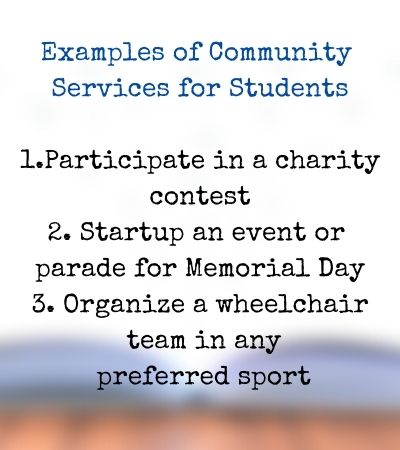 Examples of Community Services for Students

1.Participate in a charity contest
2. Startup an event or parade for Memorial Day
3. Organize a wheelchair team in any preferred sport